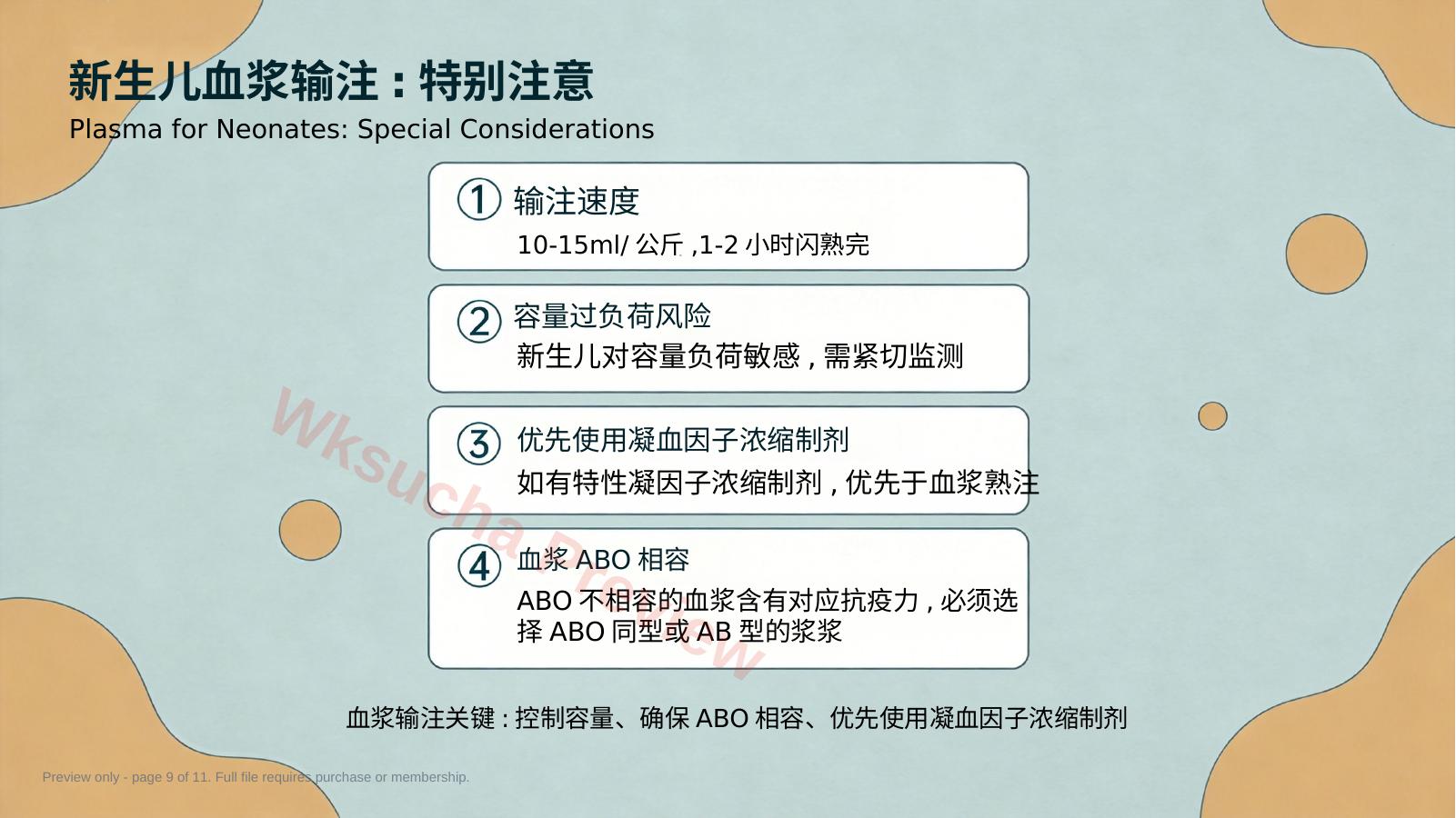 新生儿血浆输注：特别注意
Plasma for Neonates: Special Considerations

① 输注速度
10-15ml/ 公斤 ,1-2 小时闪熟完

② 容量过负荷风险
新生儿对容量负荷敏感，需紧切监测

③ 优先使用凝血因子浓缩制剂
如有特性凝因子浓缩制剂，优先于血浆熟注

④ 血浆 ABO 相容
ABO 不相容的血浆含有对应抗疫力，必须选择 ABO 同型或 AB 型的浆浆

血浆输注关键：控制容量、确保 ABO 相容、优先使用凝血因子浓缩制剂

Wksucha Preview

Preview only - page 9 of 11. Full file requires purchase or membership.